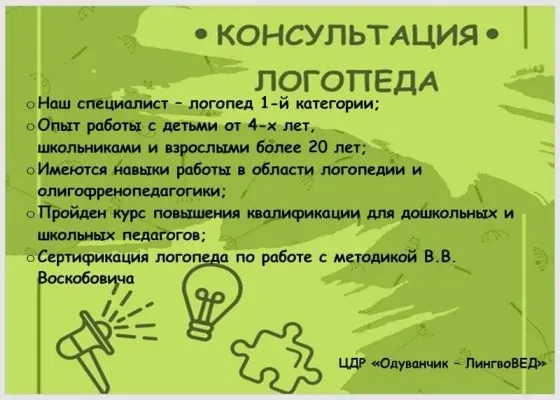 • КОНСУЛЬТАЦИЯ •
ЛОГОПЕДА

o Наш специалист – логопед 1-й категории;
o Опыт работы с детьми от 4-х лет, школьниками и взрослыми более 20 лет;
o Имеются навыки работы в области логопедии и олигофренопедагогики;
o Пройден курс повышения квалификации для дошкольных и школьных педагогов;
o Сертификация логопеда по работе с методикой В.В. Воскобовича

ЦДР «Одуванчик – ЛингвоВЕД»